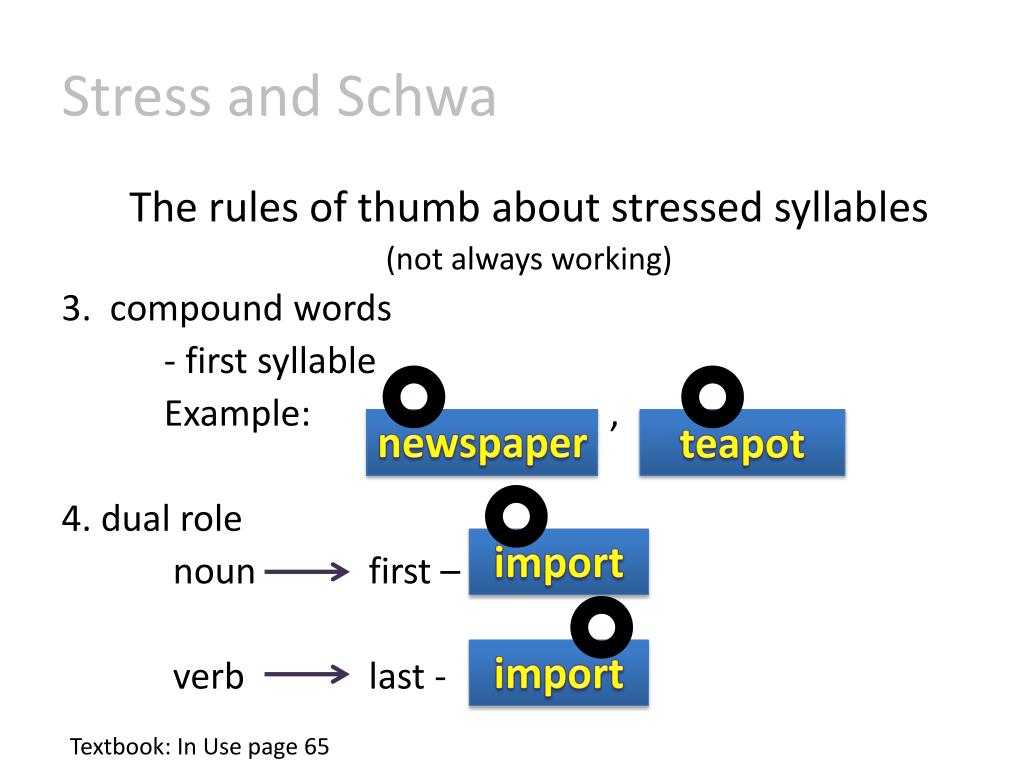 Stress and Schwa

The rules of thumb about stressed syllables
(not always working)

3. compound words
- first syllable
Example: newspaper , teapot

4. dual role
noun → first – import

verb → last - import

Textbook: In Use page 65